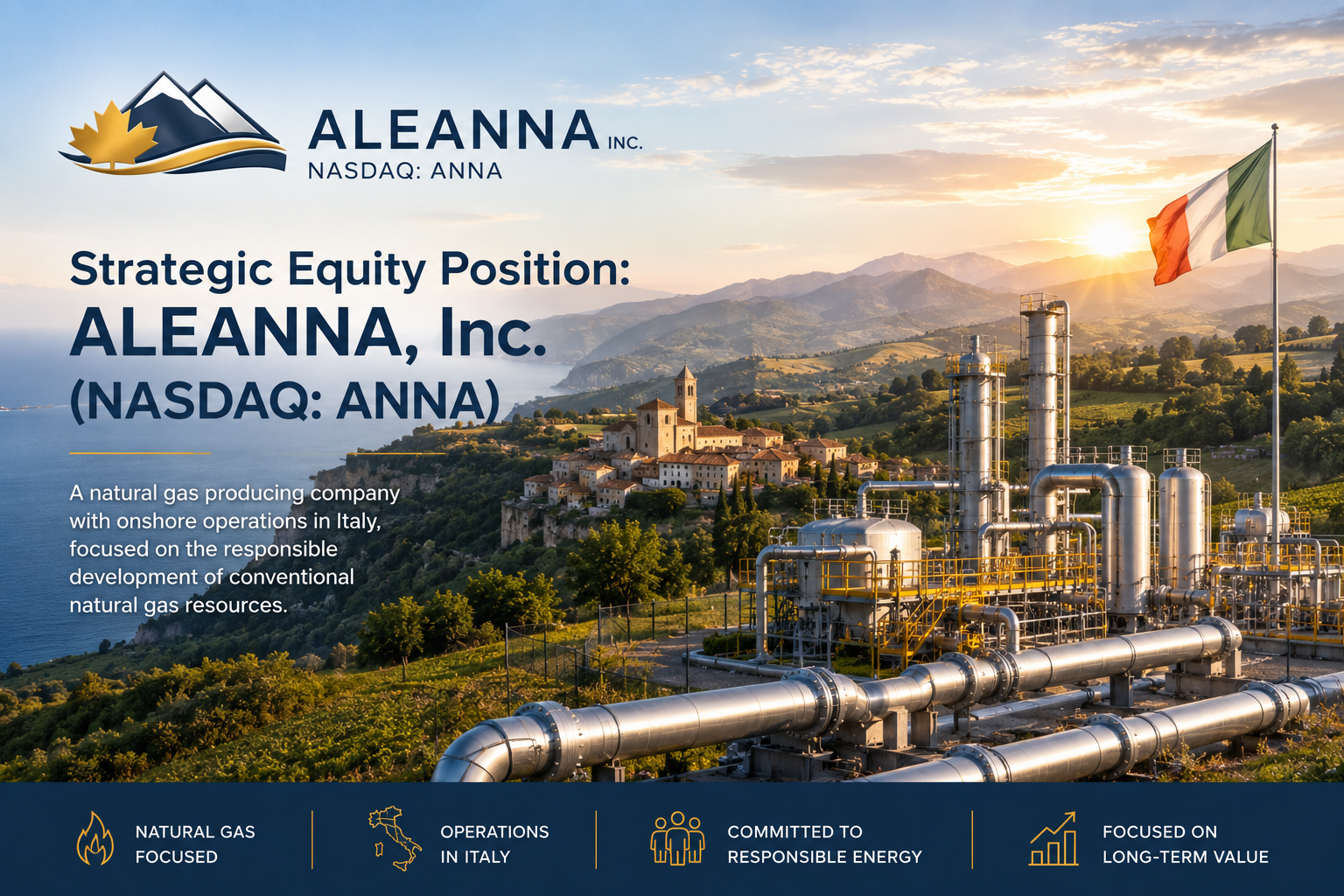 ALEANNA INC.
NASDAQ: ANNA

Strategic Equity Position:
ALEANNA, Inc.
(NASDAQ: ANNA)

A natural gas producing company with onshore operations in Italy, focused on the responsible development of conventional natural gas resources.

NATURAL GAS FOCUSED

OPERATIONS IN ITALY

COMMITTED TO RESPONSIBLE ENERGY

FOCUSED ON LONG-TERM VALUE